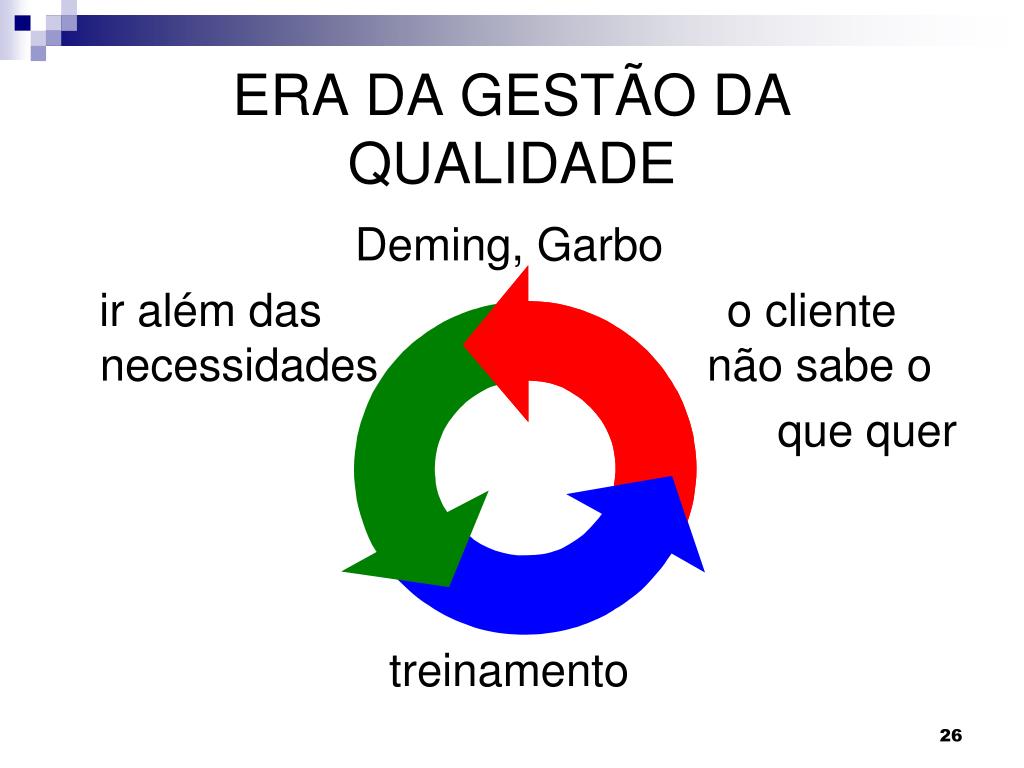 ERA DA GESTÃO DA QUALIDADE

Deming, Garbo

ir além das necessidades

o cliente não sabe o que quer

treinamento

26